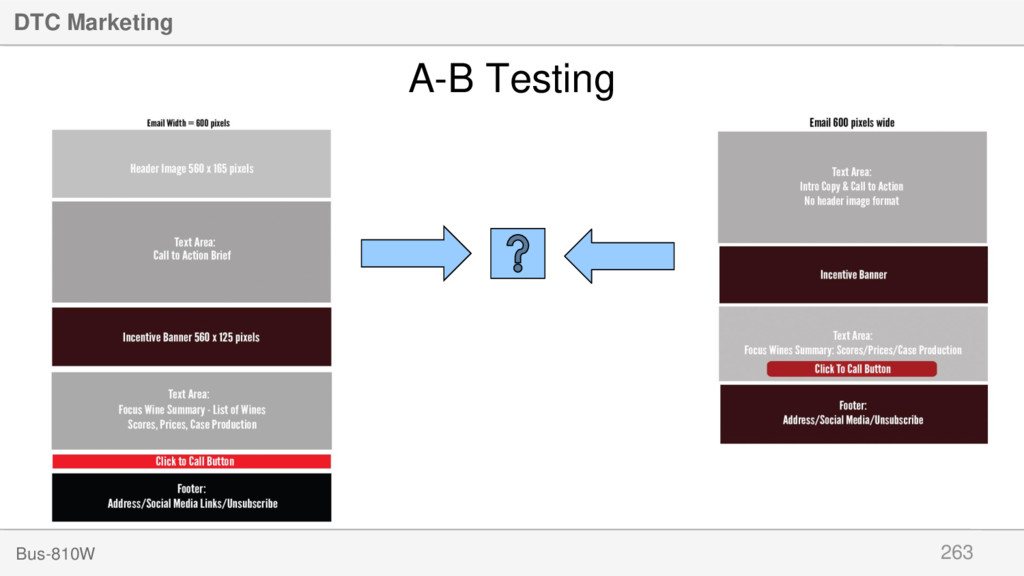 DTC Marketing

A-B Testing

Email Width = 600 pixels

Header Image 560 x 165 pixels

Text Area:
Call to Action Brief

Incentive Banner 560 x 125 pixels

Text Area:
Focus Wine Summary - List of Wines
Scores, Prices, Case Production

Click to Call Button

Footer:
Address/Social Media Links/Unsubscribe

?

Email 600 pixels wide

Text Area:
Intro Copy & Call to Action
No header image format

Incentive Banner

Text Area:
Focus Wines Summary: Scores/Prices/Case Production

Click To Call Button

Footer:
Address/Social Media/Unsubscribe

Bus-810W

263